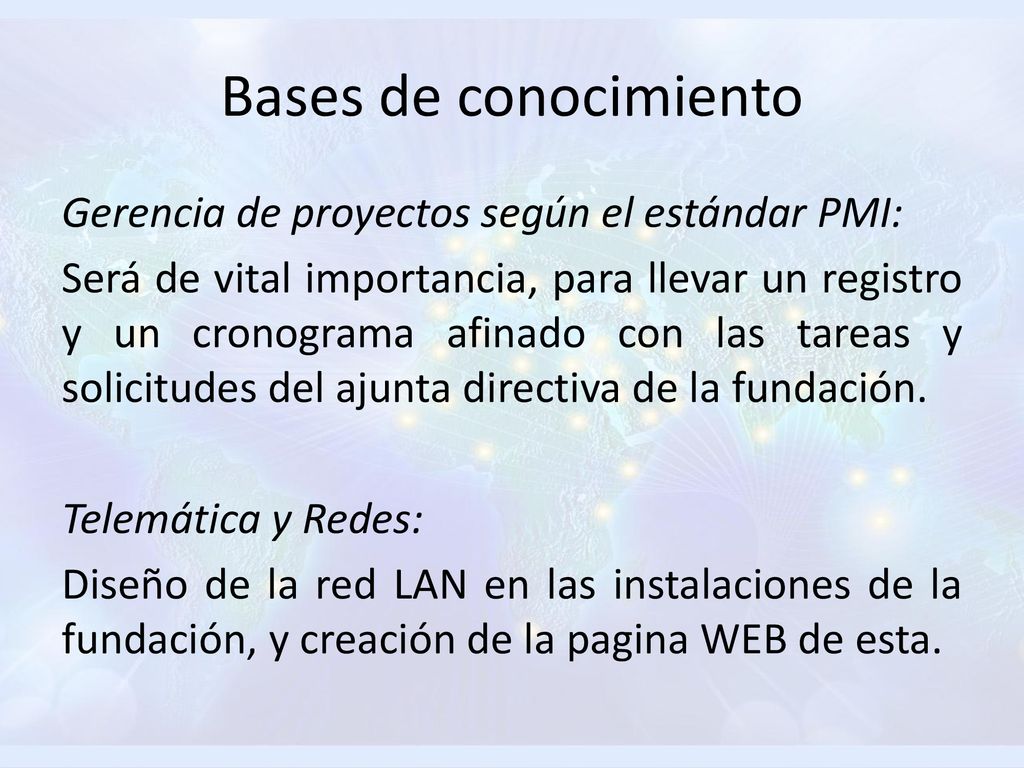 Bases de conocimiento

Gerencia de proyectos según el estándar PMI:

Será de vital importancia, para llevar un registro y un cronograma afinado con las tareas y solicitudes del ajunta directiva de la fundación.

Telemática y Redes:

Diseño de la red LAN en las instalaciones de la fundación, y creación de la pagina WEB de esta.